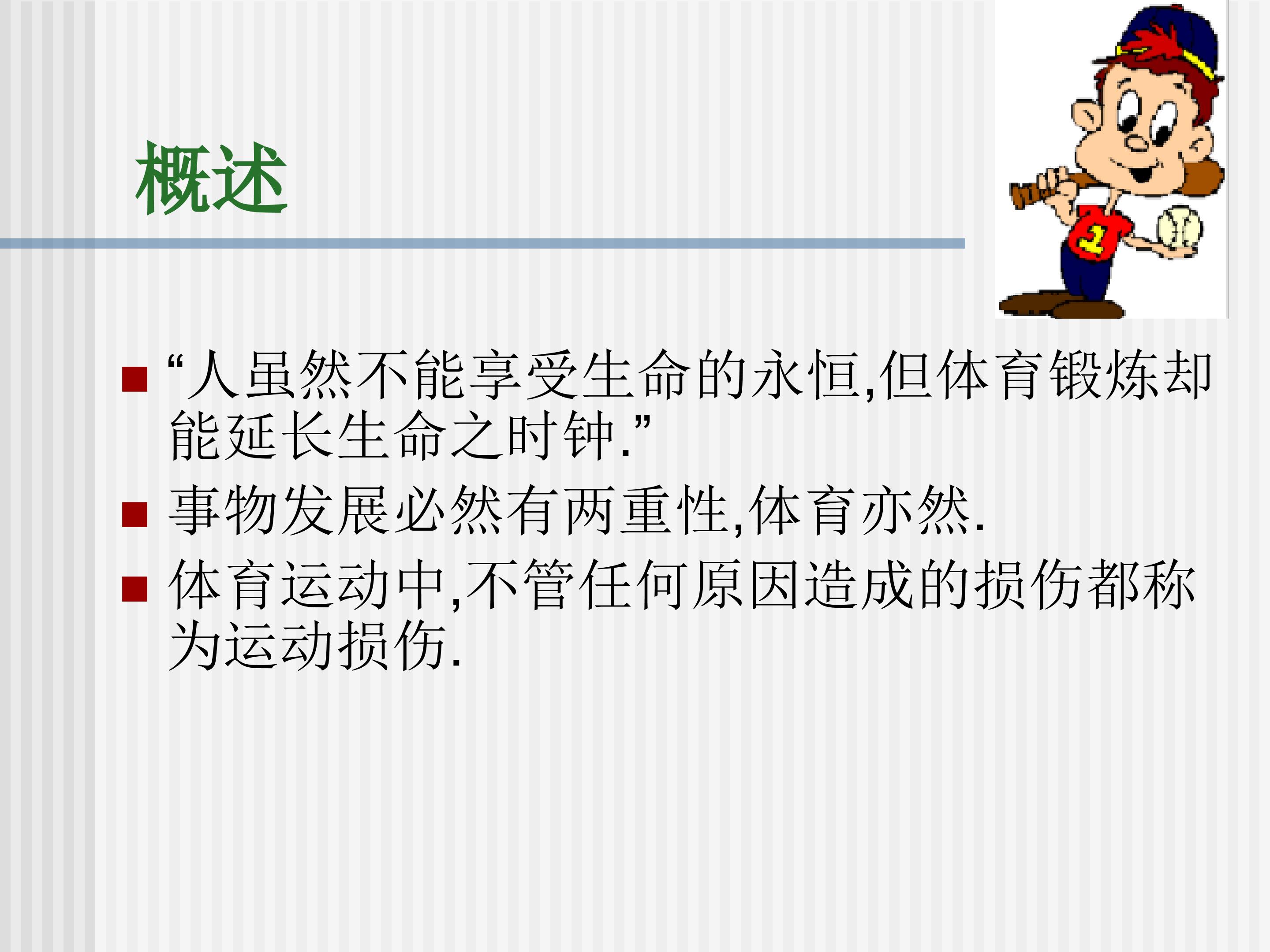 概述

“人虽然不能享受生命的永恒,但体育锻炼却能延长生命之时钟.”

事物发展必然有两重性,体育亦然.

体育运动中,不管任何原因造成的损伤都称为运动损伤.